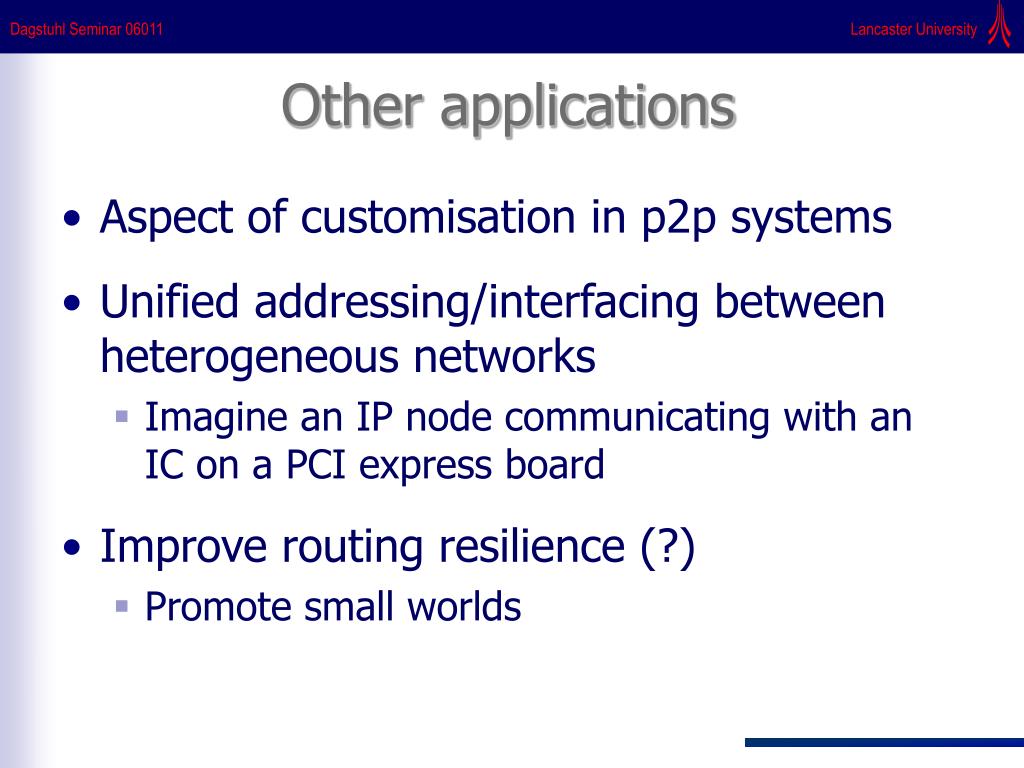 Dagstuhl Seminar 06011

Lancaster University

Other applications

• Aspect of customisation in p2p systems

• Unified addressing/interfacing between heterogeneous networks

▪ Imagine an IP node communicating with an IC on a PCI express board

• Improve routing resilience (?)

▪ Promote small worlds